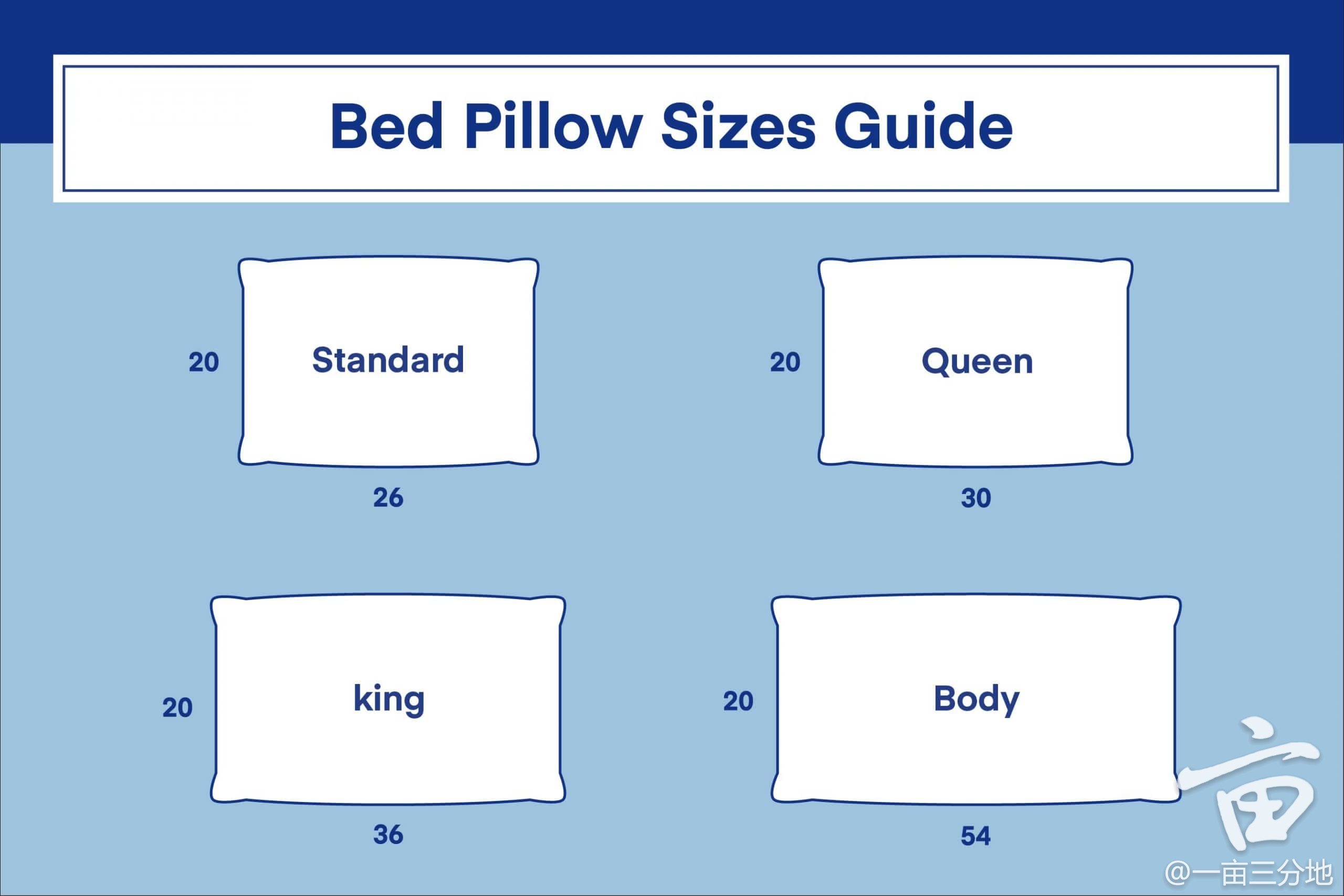 Bed Pillow Sizes Guide

20 Standard
26

20 Queen
30

20 king
36

20 Body
54

亩
@一亩三分地